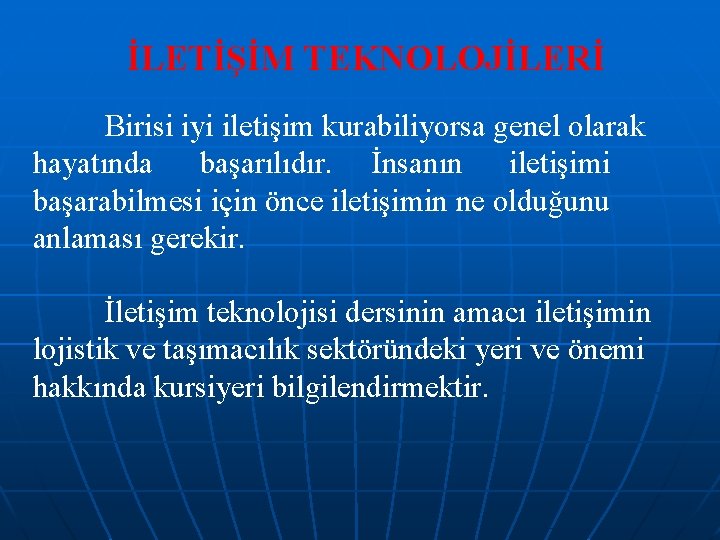 İLETİŞİM TEKNOLOJİLERİ

Birisi iyi iletişim kurabiliyorsa genel olarak hayatında başarılıdır. İnsanın iletişimi başarabilmesi için önce iletişimin ne olduğunu anlaması gerekir.

İletişim teknolojisi dersinin amacı iletişimin lojistik ve taşımacılık sektöründeki yeri ve önemi hakkında kursiyeri bilgilendirmektir.